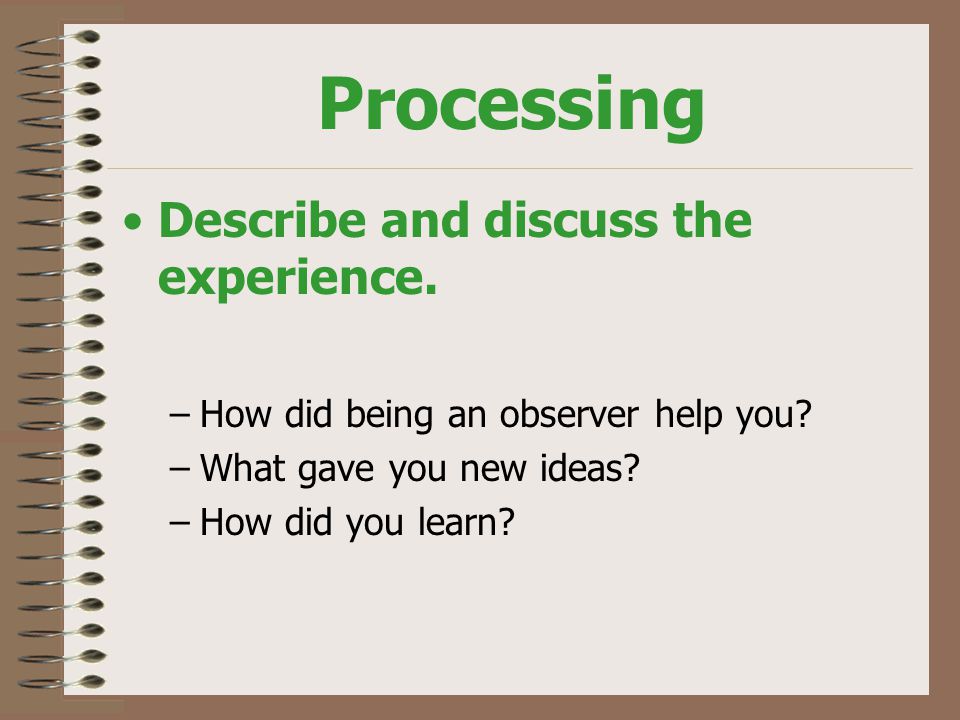 Processing

• Describe and discuss the experience.

– How did being an observer help you?
– What gave you new ideas?
– How did you learn?